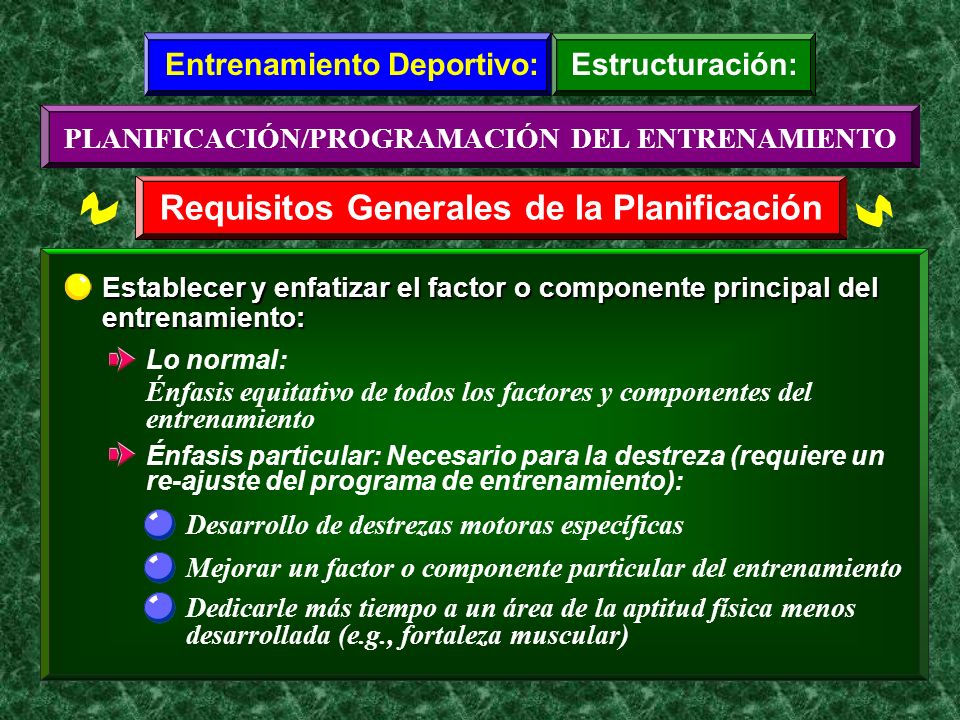 Entrenamiento Deportivo: Estructuración:

PLANIFICACIÓN/PROGRAMACIÓN DEL ENTRENAMIENTO

Requisitos Generales de la Planificación

Establecer y enfatizar el factor o componente principal del entrenamiento:

Lo normal:
Énfasis equitativo de todos los factores y componentes del entrenamiento

Énfasis particular: Necesario para la destreza (requiere un re-ajuste del programa de entrenamiento):

Desarrollo de destrezas motoras específicas

Mejorar un factor o componente particular del entrenamiento

Dedicarle más tiempo a un área de la aptitud física menos desarrollada (e.g., fortaleza muscular)